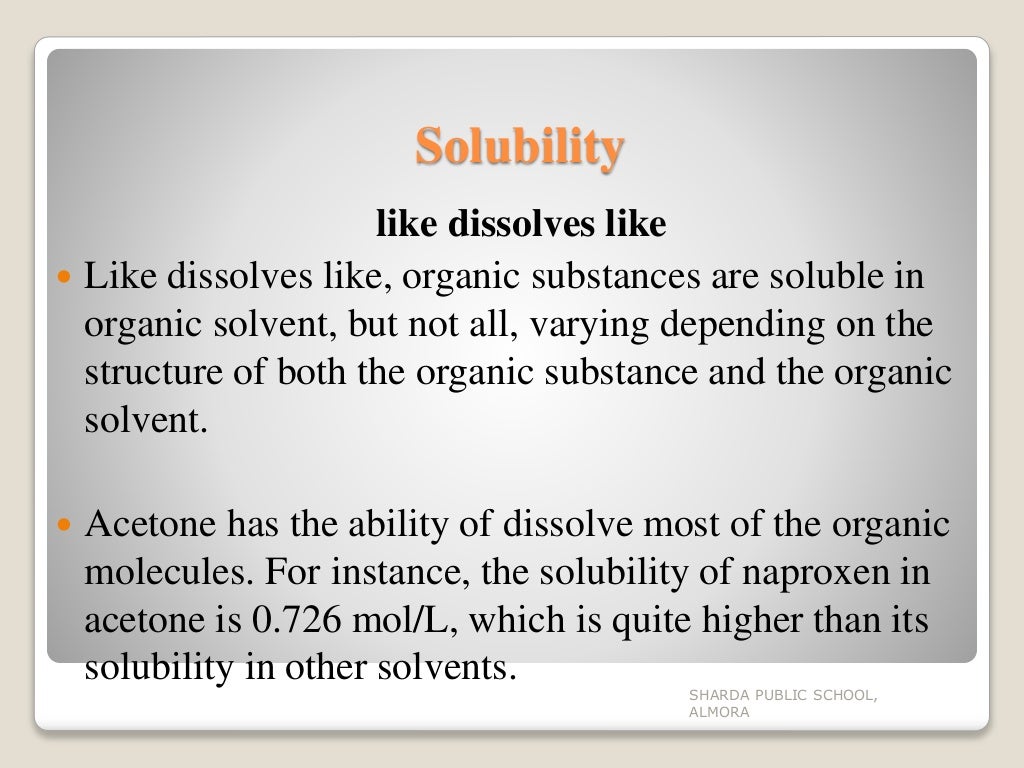 Solubility

like dissolves like

Like dissolves like, organic substances are soluble in organic solvent, but not all, varying depending on the structure of both the organic substance and the organic solvent.

Acetone has the ability of dissolve most of the organic molecules. For instance, the solubility of naproxen in acetone is 0.726 mol/L, which is quite higher than its solubility in other solvents.

SHARDA PUBLIC SCHOOL, ALMORA